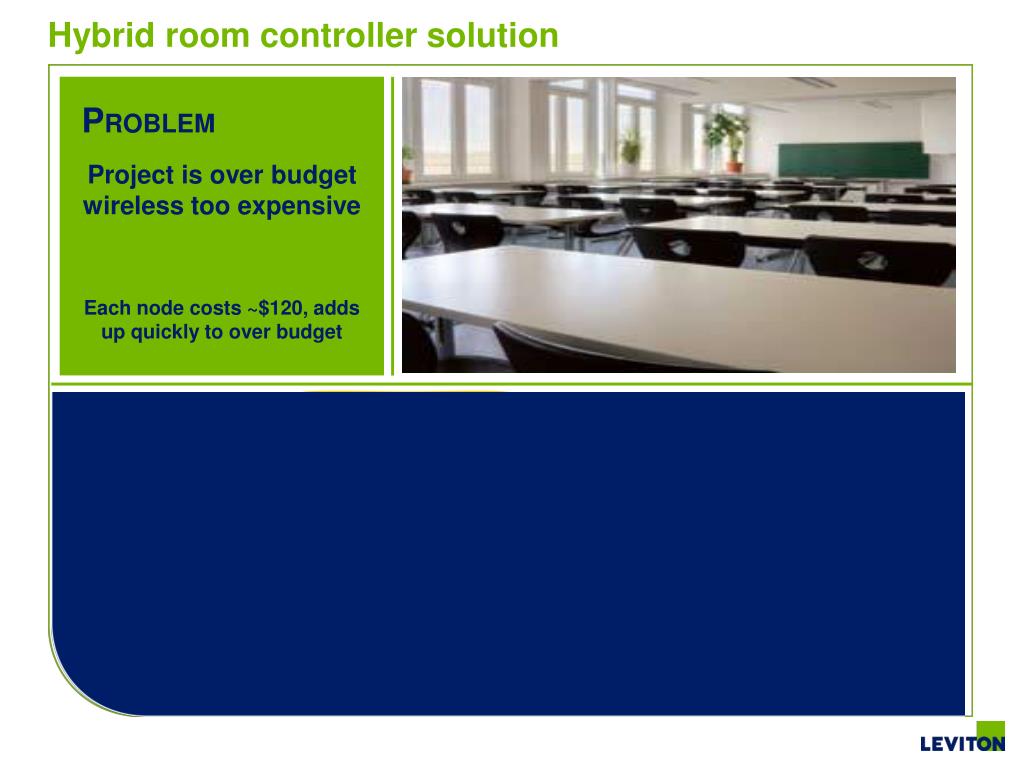 Hybrid room controller solution

PROBLEM

Project is over budget wireless too expensive

Each node costs ~$120, adds up quickly to over budget

LEVITON